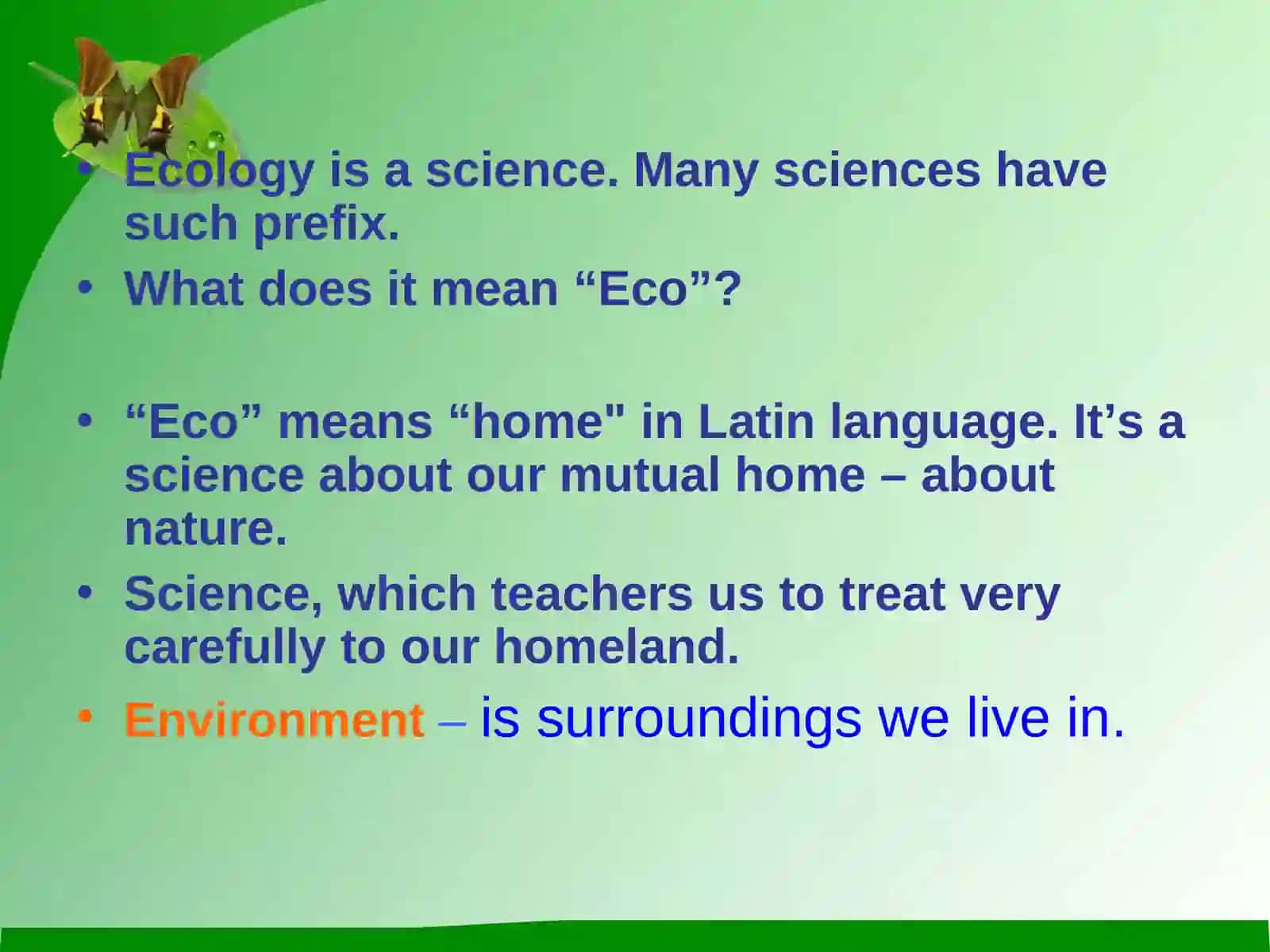 • Ecology is a science. Many sciences have such prefix.
• What does it mean “Eco”?

• “Eco” means “home" in Latin language. It’s a science about our mutual home – about nature.
• Science, which teachers us to treat very carefully to our homeland.
• Environment – is surroundings we live in.